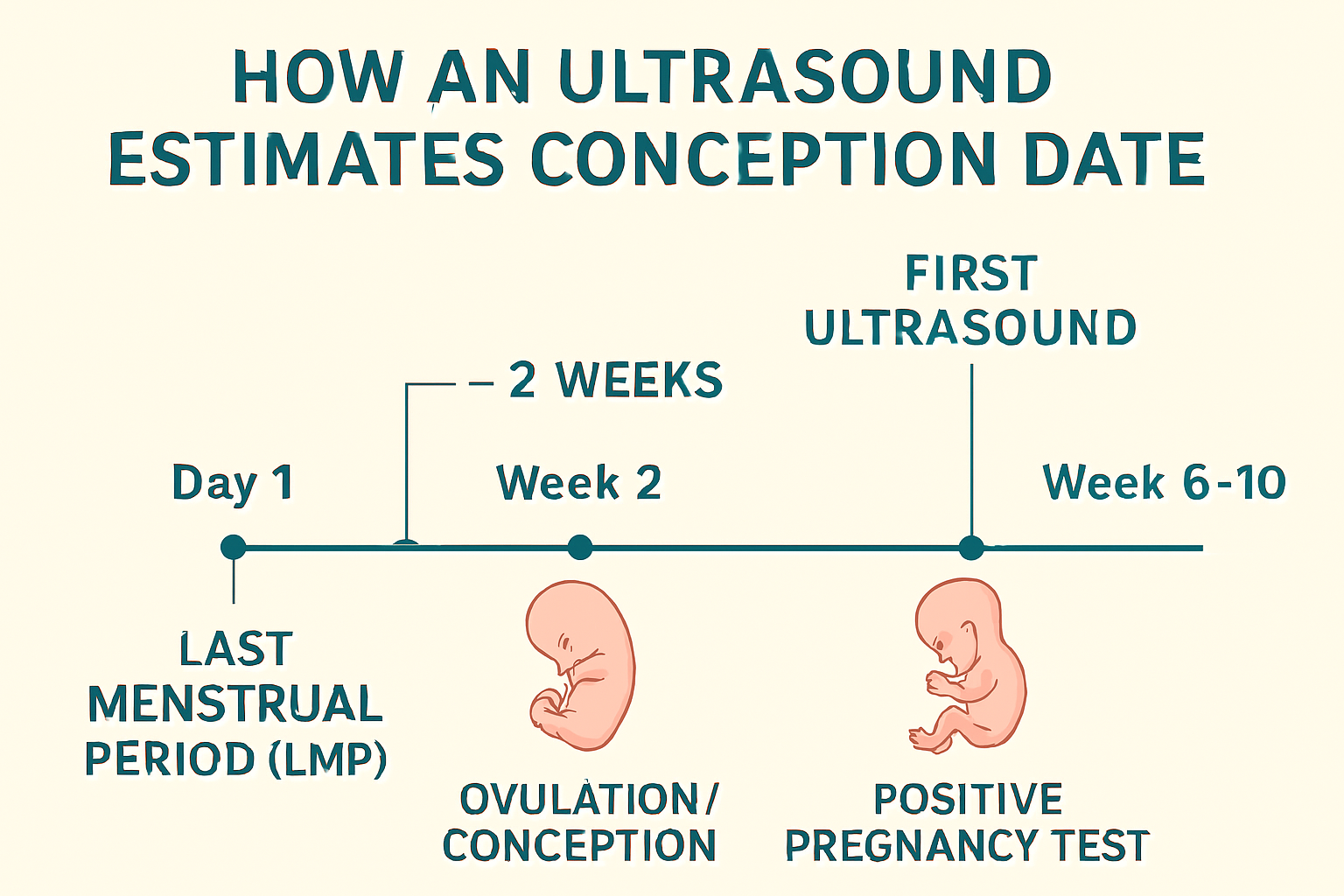 HOW AN ULTRASOUND ESTIMATES CONCEPTION DATE

FIRST ULTRASOUND

– 2 WEEKS

Day 1

Week 2

Week 6-10

LAST MENSTRUAL PERIOD (LMP)

OVULATION/ CONCEPTION

POSITIVE PREGNANCY TEST